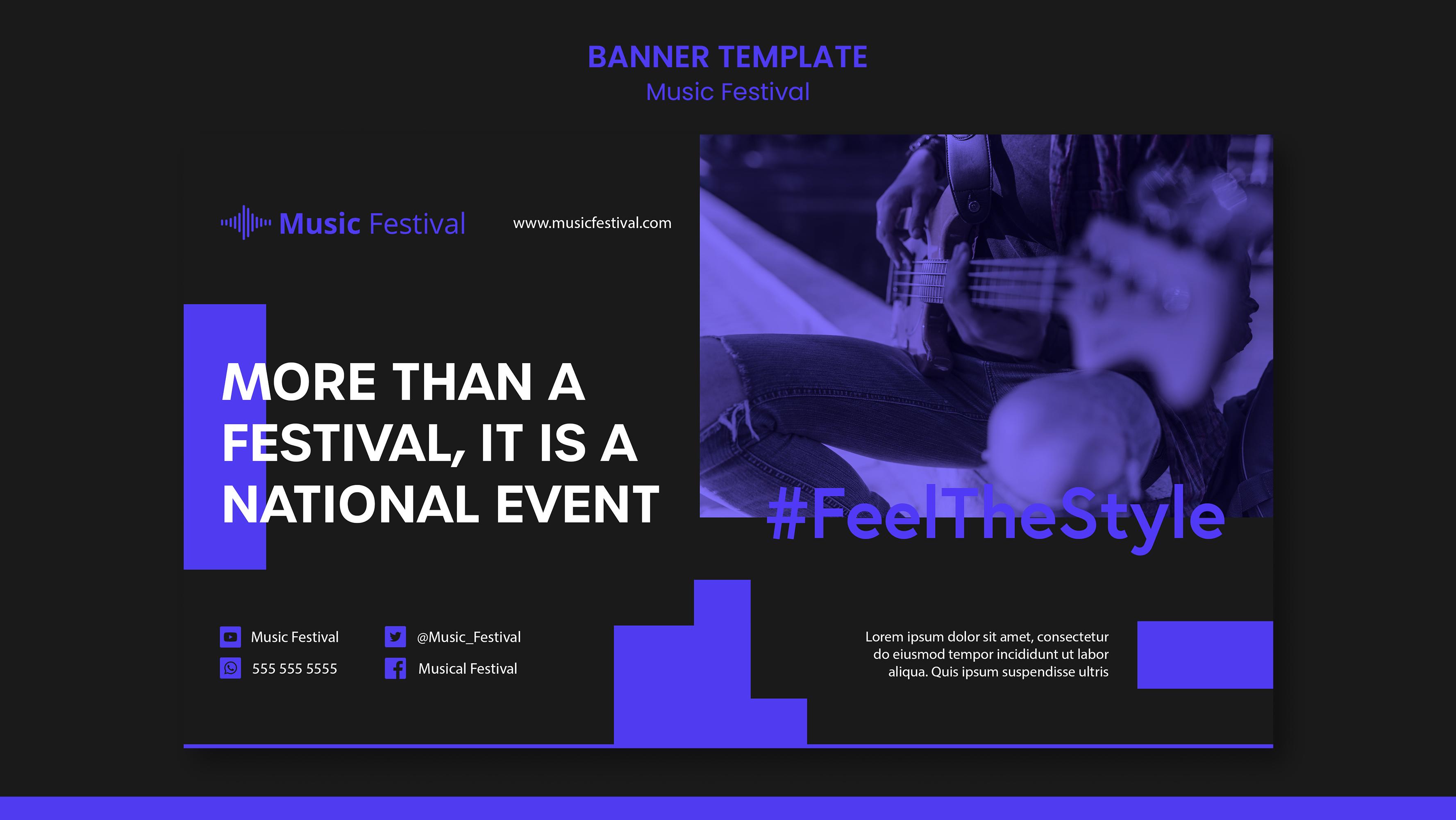 BANNER TEMPLATE
Music Festival

Music Festival

www.musicfestival.com

MORE THAN A FESTIVAL, IT IS A NATIONAL EVENT

#FeelTheStyle

Music Festival
555 555 5555
@Music_Festival
Musical Festival

Lorem ipsum dolor sit amet, consectetur do eiusmod tempor incididunt ut labor aliqua. Quis ipsum suspendisse ultris